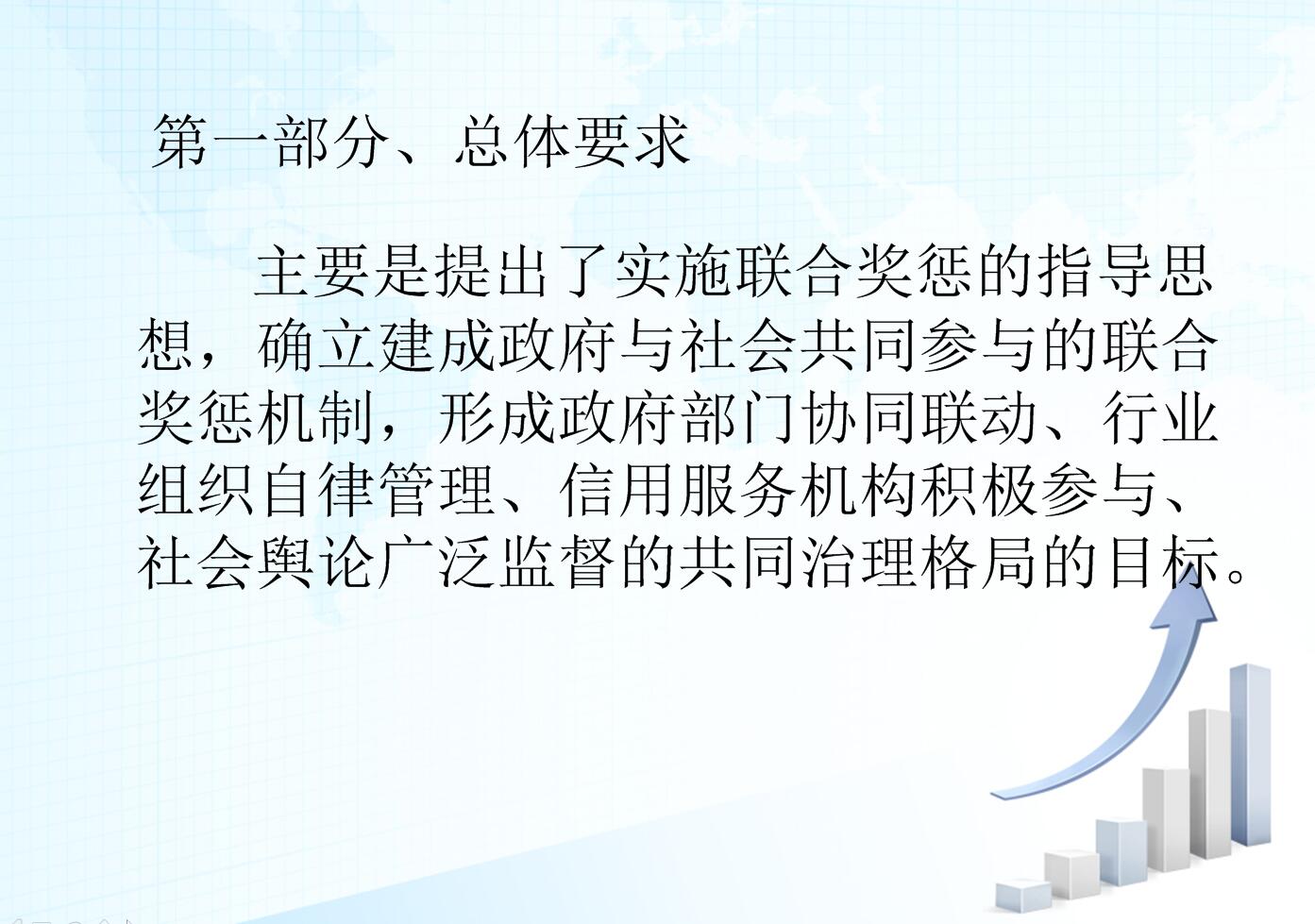 第一部分、总体要求

主要是提出了实施联合奖惩的指导思想，确立建成政府与社会共同参与的联合奖惩机制，形成政府部门协同联动、行业组织自律管理、信用服务机构积极参与、社会舆论广泛监督的共同治理格局的目标。